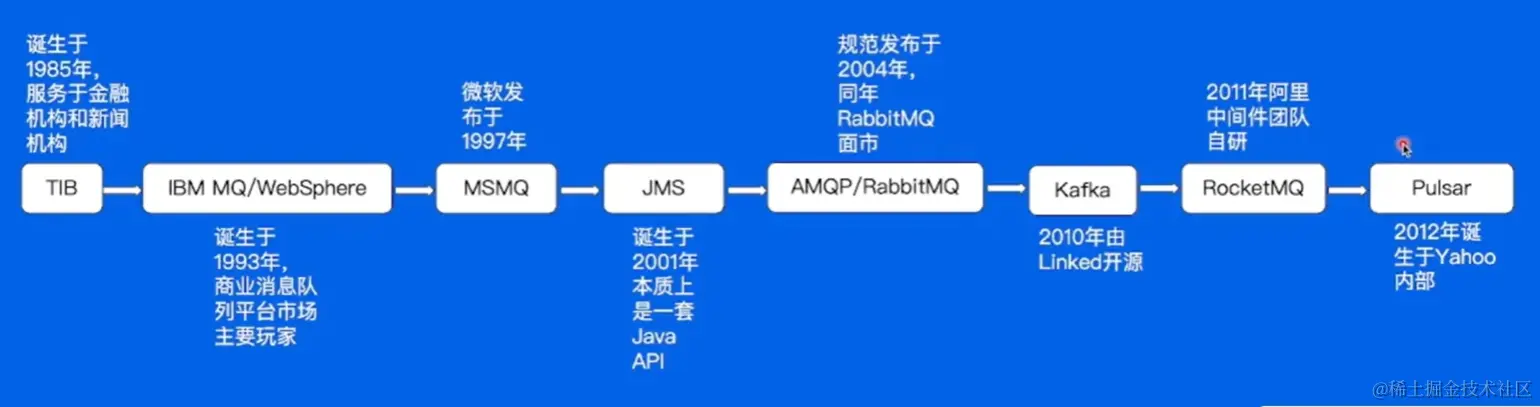 诞生于1985年，服务于金融机构和新闻机构

TIB

IBM MQ/WebSphere

诞生于1993年，商业消息队列平台市场主要玩家

微软发布于1997年

MSMQ

JMS

诞生于2001年本质上是一套Java API

规范发布于2004年，同年RabbitMQ面市

AMQP/RabbitMQ

Kafka

2010年由Linked开源

2011年阿里中间件团队自研

RocketMQ

Pulsar

2012年诞生于Yahoo内部

@稀土掘金技术社区